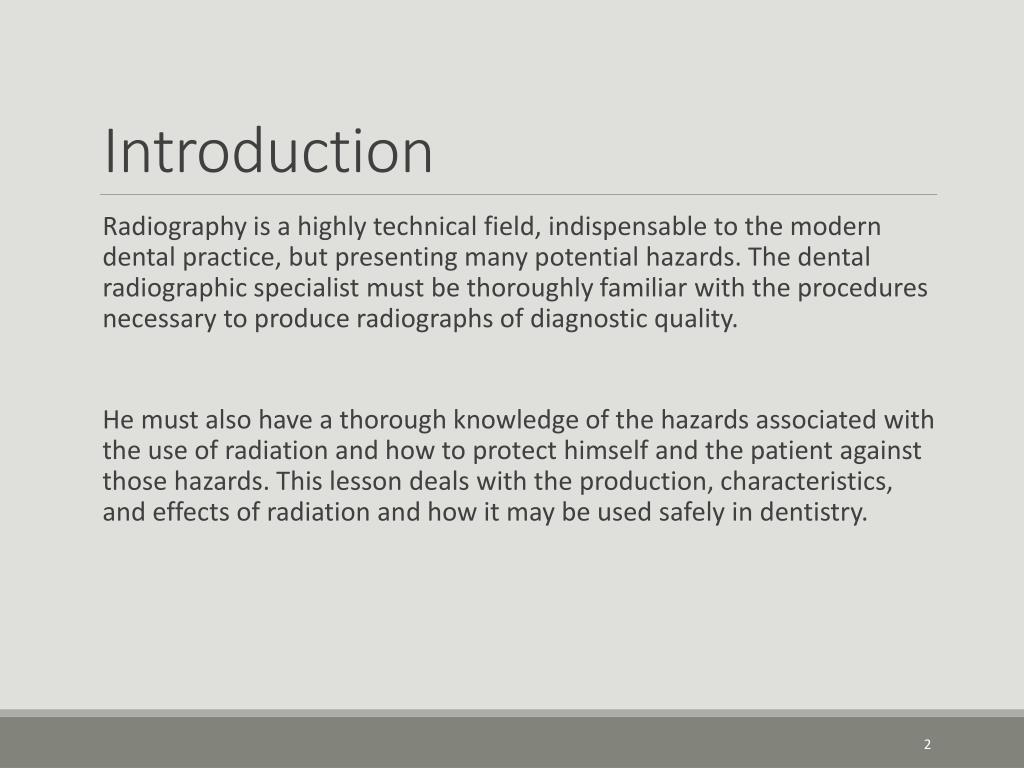 Introduction

Radiography is a highly technical field, indispensable to the modern dental practice, but presenting many potential hazards. The dental radiographic specialist must be thoroughly familiar with the procedures necessary to produce radiographs of diagnostic quality.

He must also have a thorough knowledge of the hazards associated with the use of radiation and how to protect himself and the patient against those hazards. This lesson deals with the production, characteristics, and effects of radiation and how it may be used safely in dentistry.

2